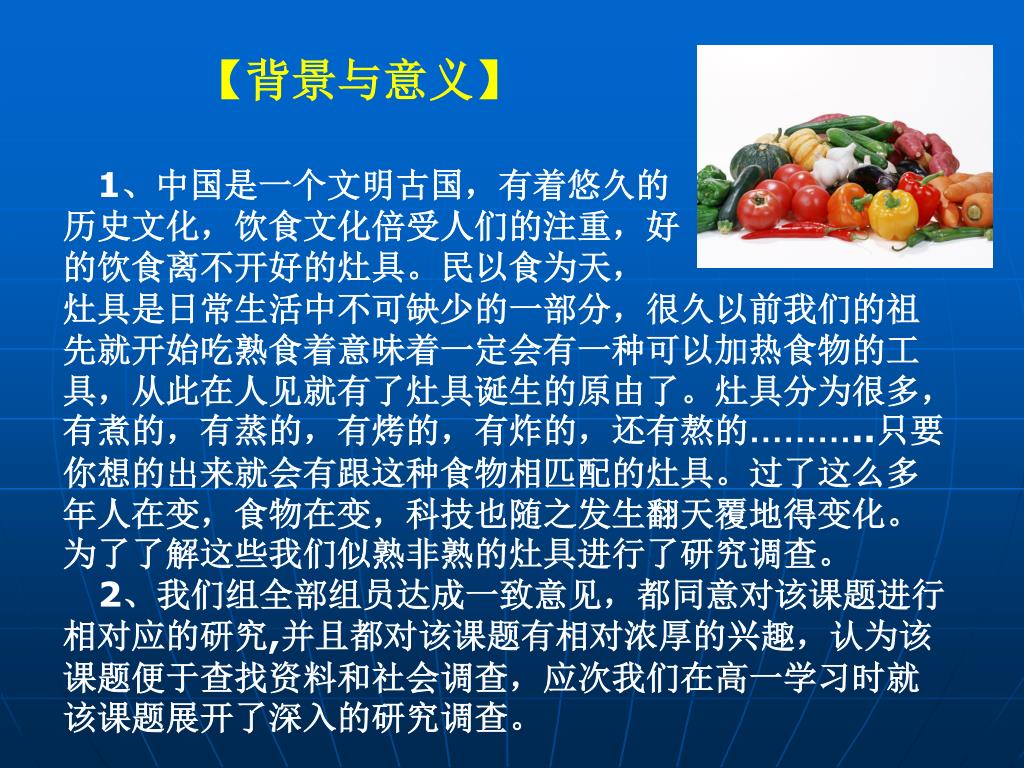 【背景与意义】

1、中国是一个文明古国，有着悠久的历史文化，饮食文化倍受人们的注重，好的饮食离不开好的灶具。民以食为天，灶具是日常生活中不可缺少的一部分，很久以前我们的祖先就开始吃熟食着意味着一定会有一种可以加热食物的工具，从此在人见就有了灶具诞生的原由了。灶具分为很多，有煮的，有蒸的，有烤的，有炸的，还有熬的……….只要你想的出来就会有跟这种食物相匹配的灶具。过了这么多年人在变，食物在变，科技也随之发生翻天覆地得变化。为了了解这些我们似熟非熟的灶具进行了研究调查。

2、我们组全部组员达成一致意见，都同意对该课题进行相对应的研究,并且都对该课题有相对浓厚的兴趣，认为该课题便于查找资料和社会调查，应次我们在高一学习时就该课题展开了深入的研究调查。